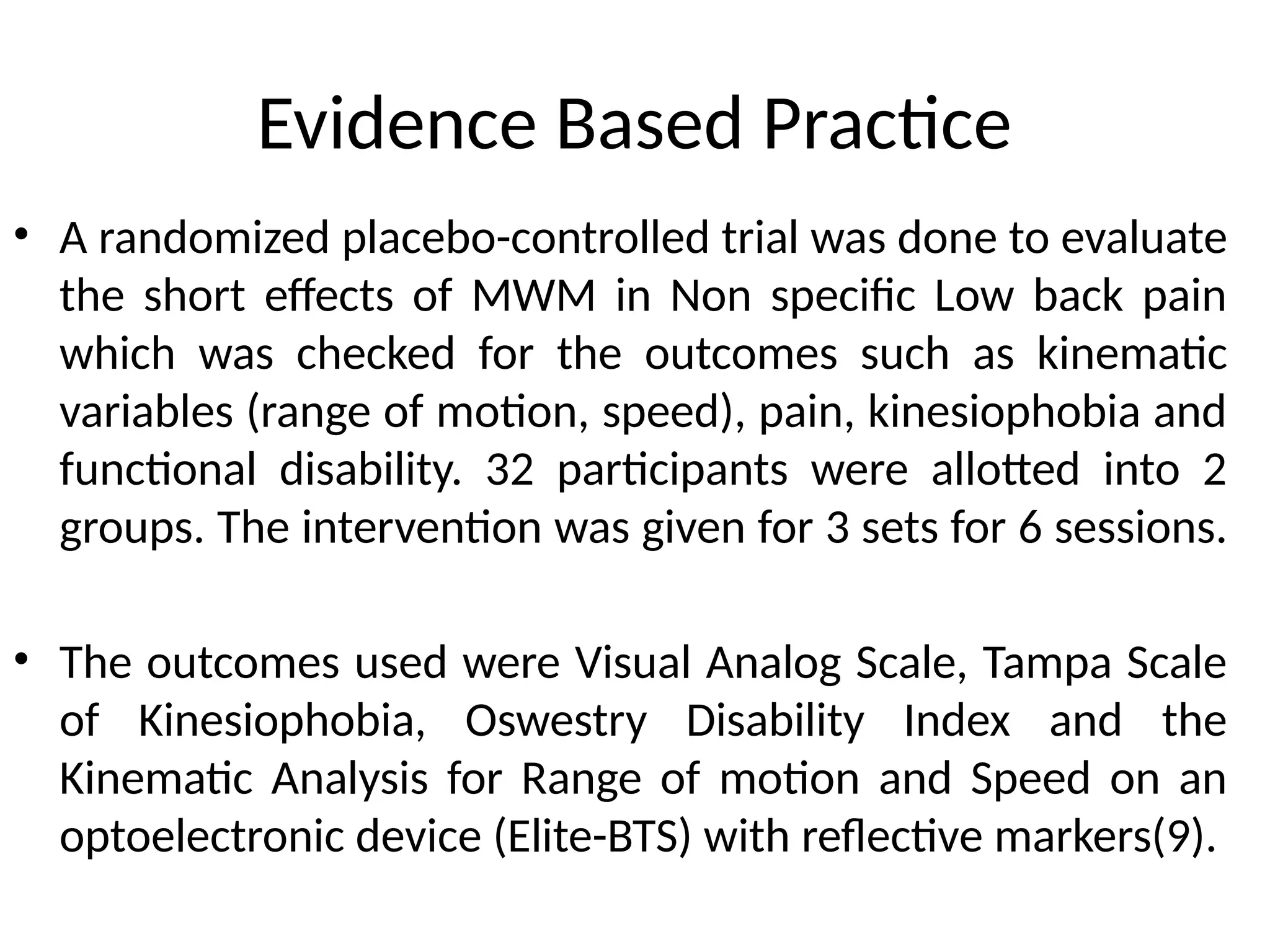 Evidence Based Practice

• A randomized placebo-controlled trial was done to evaluate the short effects of MWM in Non specific Low back pain which was checked for the outcomes such as kinematic variables (range of motion, speed), pain, kinesiophobia and functional disability. 32 participants were allotted into 2 groups. The intervention was given for 3 sets for 6 sessions.

• The outcomes used were Visual Analog Scale, Tampa Scale of Kinesiophobia, Oswestry Disability Index and the Kinematic Analysis for Range of motion and Speed on an optoelectronic device (Elite-BTS) with reflective markers(9).